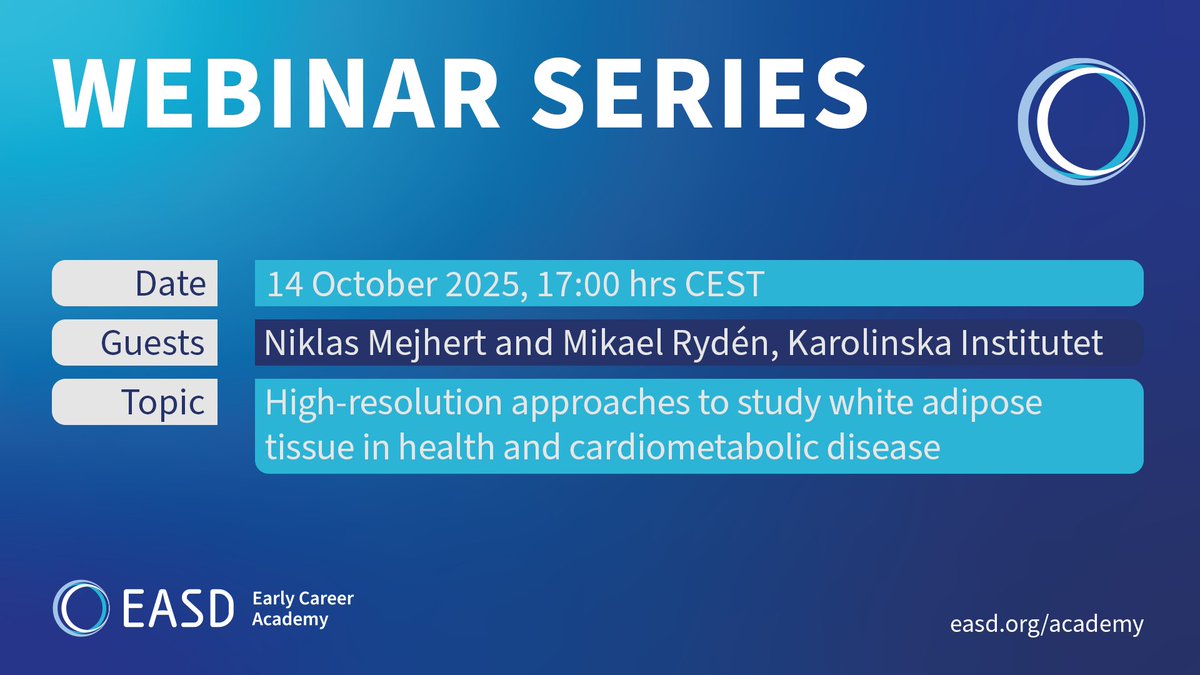 WEBINAR SERIES

| Date | 14 October 2025, 17:00 hrs CEST |
|---|---|
| Guests | Niklas Mejhert and Mikael Rydén, Karolinska Institutet |
| Topic | High-resolution approaches to study white adipose tissue in health and cardiometabolic disease |

EASD Early Career Academy

easd.org/academy